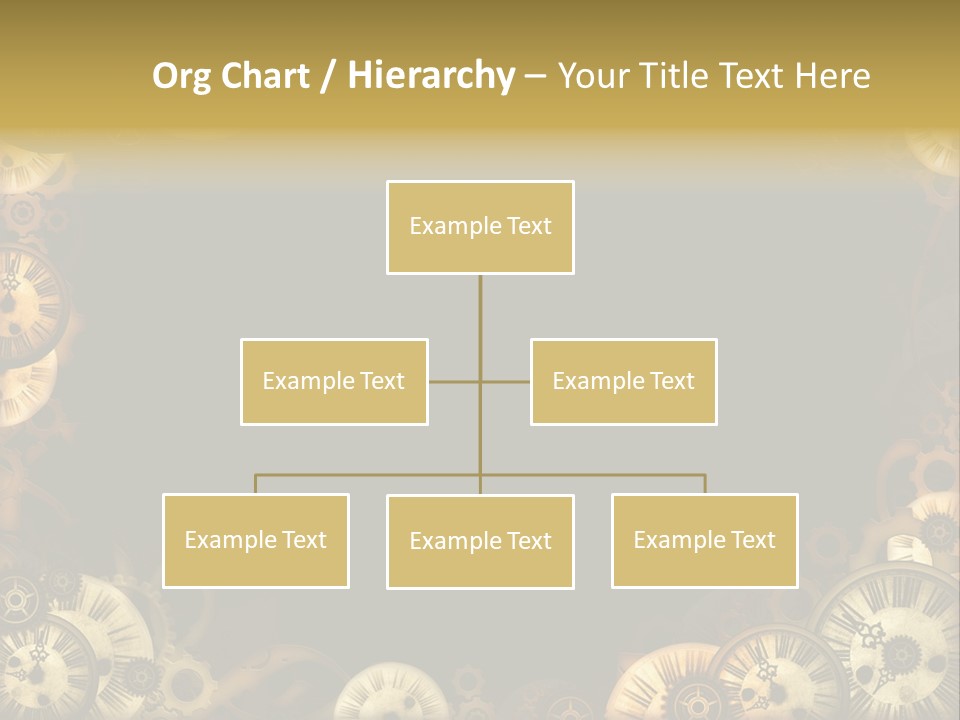 Org Chart / Hierarchy – Your Title Text Here

Example Text

Example Text

Example Text

Example Text

Example Text

Example Text